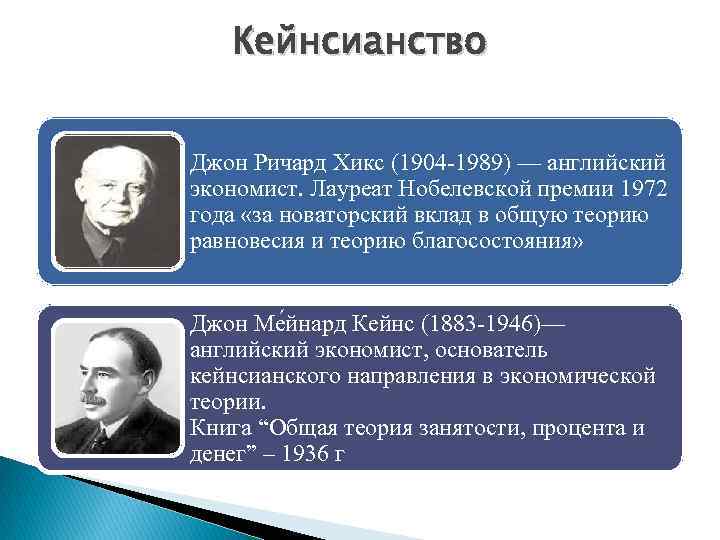 Кейнсианство

Джон Ричард Хикс (1904-1989) — английский экономист. Лауреат Нобелевской премии 1972 года «за новаторский вклад в общую теорию равновесия и теорию благосостояния»

Джон Ме́йнард Кейнс (1883-1946)— английский экономист, основатель кейнсианского направления в экономической теории.
Книга “Общая теория занятости, процента и денег” – 1936 г